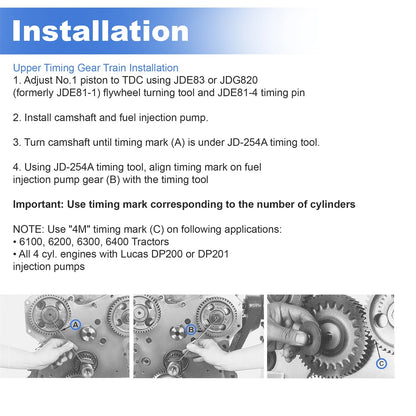 Installation

Upper Timing Gear Train Installation
1. Adjust No.1 piston to TDC using JDE83 or JDG820 (formerly JDE81-1) flywheel turning tool and JDE81-4 timing pin

2. Install camshaft and fuel injection pump.

3. Turn camshaft until timing mark (A) is under JD-254A timing tool.

4. Using JD-254A timing tool, align timing mark on fuel injection pump gear (B) with the timing tool

Important: Use timing mark corresponding to the number of cylinders

NOTE: Use "4M" timing mark (C) on following applications:
• 6100, 6200, 6300, 6400 Tractors
• All 4 cyl. engines with Lucas DP200 or DP201 injection pumps

A

B

C